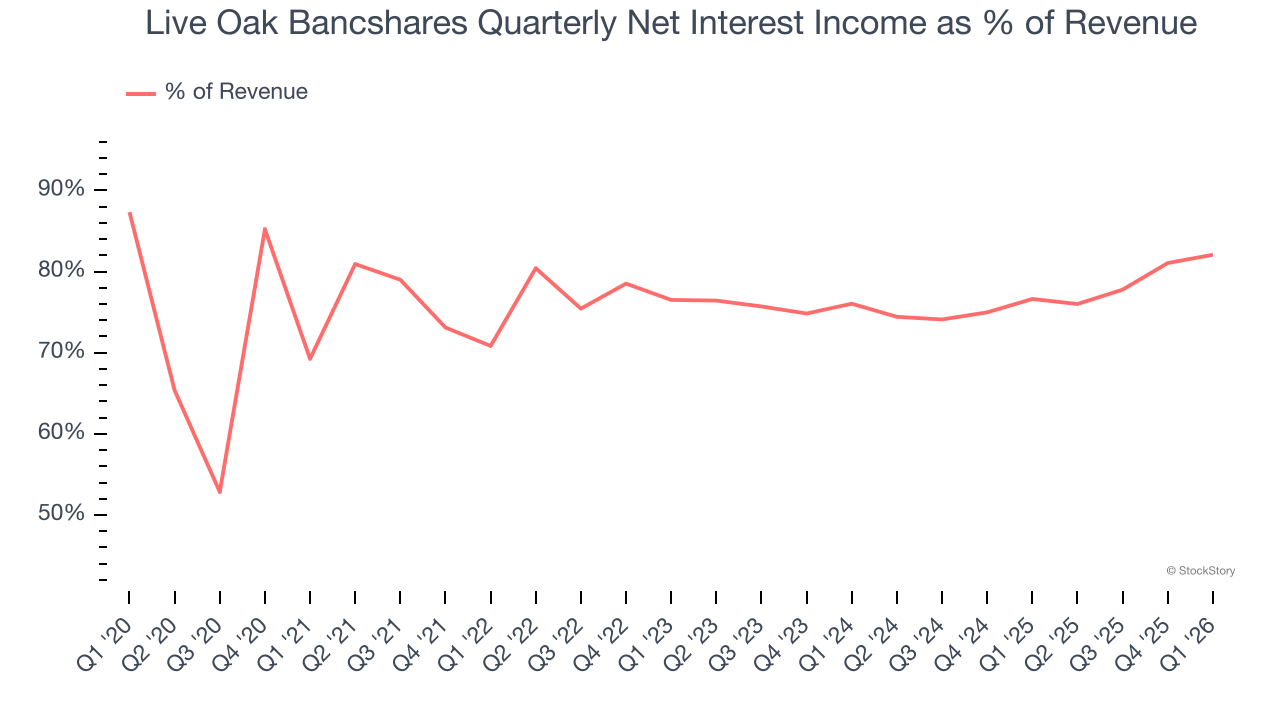 Live Oak Bancshares Quarterly Net Interest Income as % of Revenue

% of Revenue

90%
80%
70%
60%
50%

© StockStory

Q1 '20 Q2 '20 Q3 '20 Q4 '20 Q1 '21 Q2 '21 Q3 '21 Q4 '21 Q1 '22 Q2 '22 Q3 '22 Q4 '22 Q1 '23 Q2 '23 Q3 '23 Q4 '23 Q1 '24 Q2 '24 Q3 '24 Q4 '24 Q1 '25 Q2 '25 Q3 '25 Q4 '25 Q1 '26